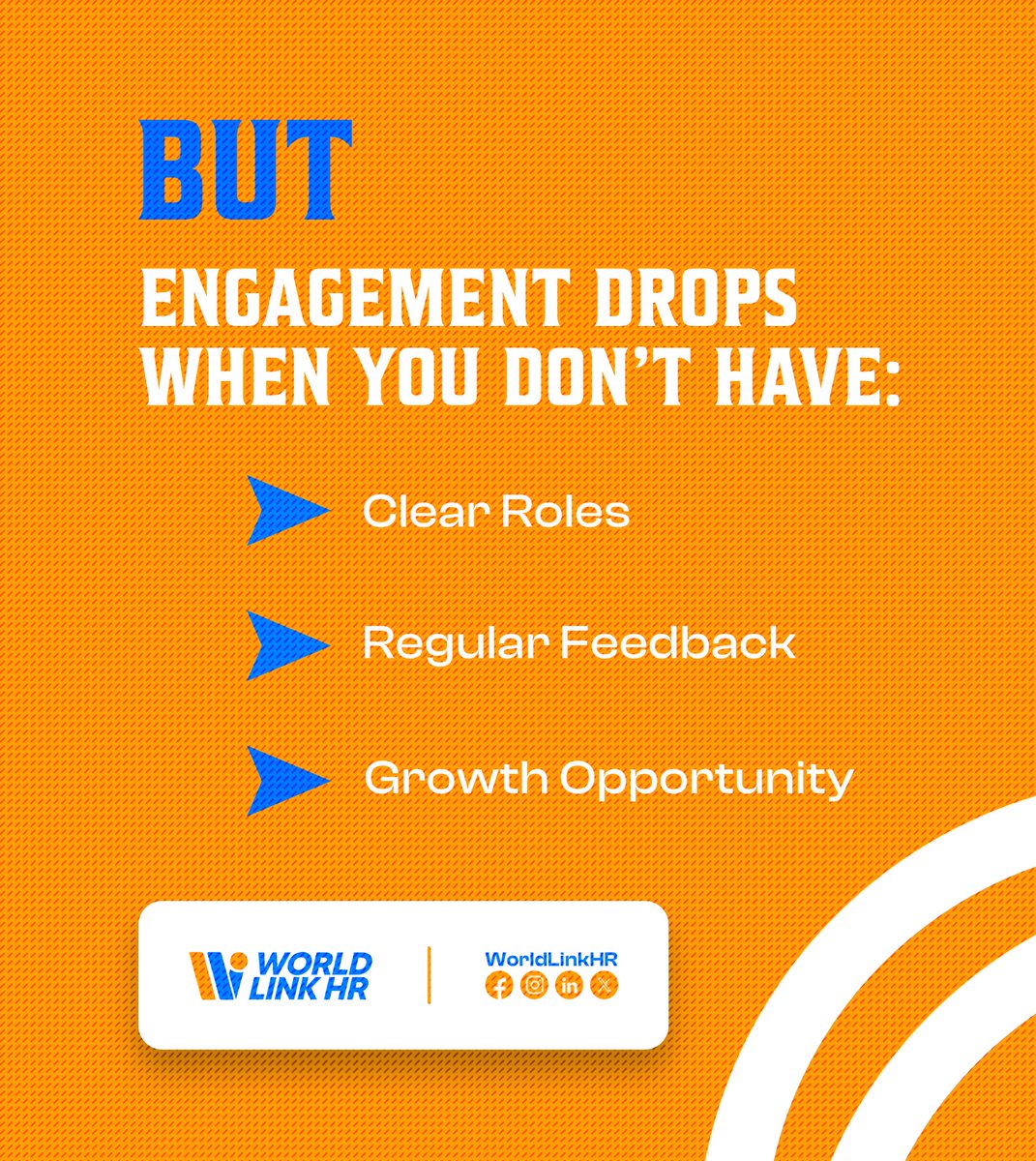 BUT

ENGAGEMENT DROPS WHEN YOU DON'T HAVE:

Clear Roles

Regular Feedback

Growth Opportunity

WORLD LINK HR

WorldLinkHR